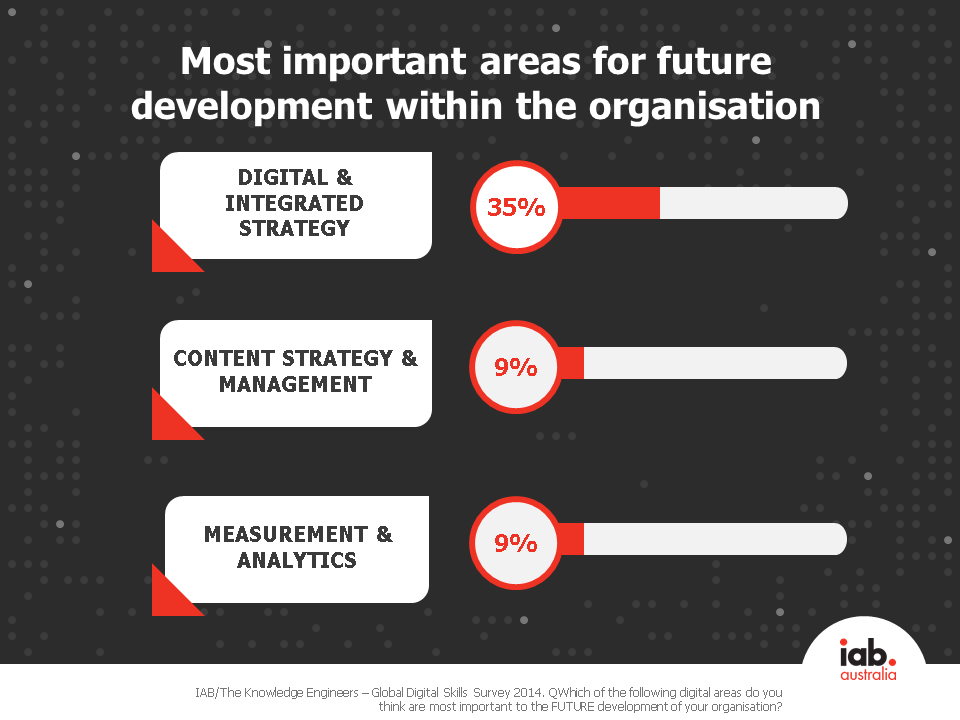 Most important areas for future development within the organisation

DIGITAL & INTEGRATED STRATEGY

35%

CONTENT STRATEGY & MANAGEMENT

9%

MEASUREMENT & ANALYTICS

9%

iab. australia

IAB/The Knowledge Engineers – Global Digital Skills Survey 2014. QWhich of the following digital areas do you think are most important to the FUTURE development of your organisation?